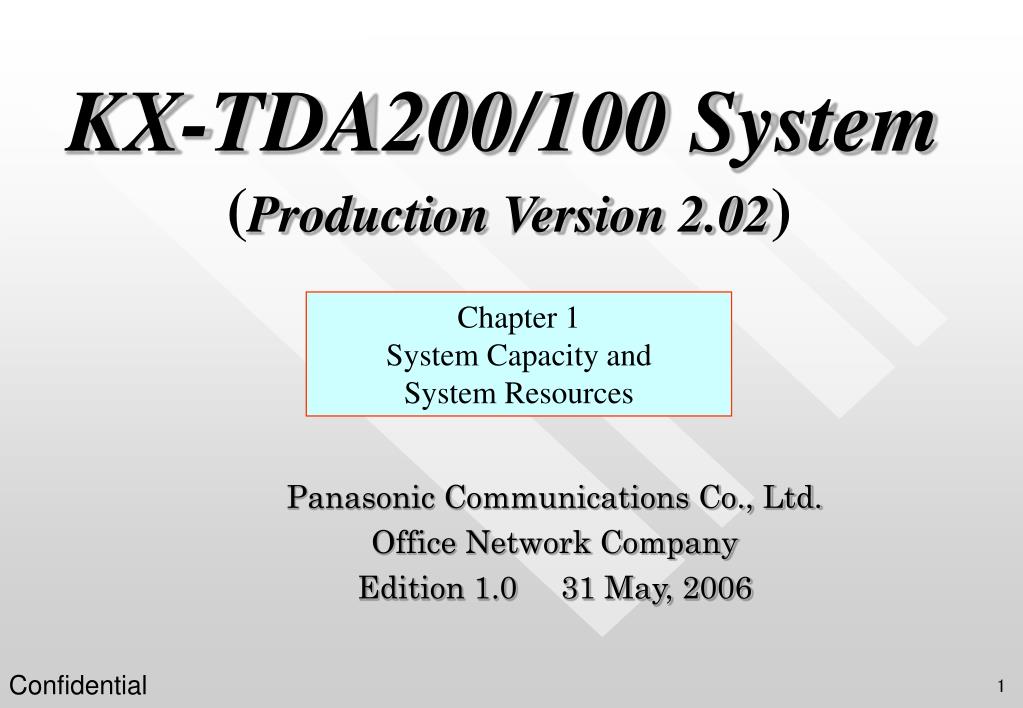 KX-TDA200/100 System
(Production Version 2.02)

Chapter 1
System Capacity and
System Resources

Panasonic Communications Co., Ltd.
Office Network Company
Edition 1.0 31 May, 2006

Confidential

1